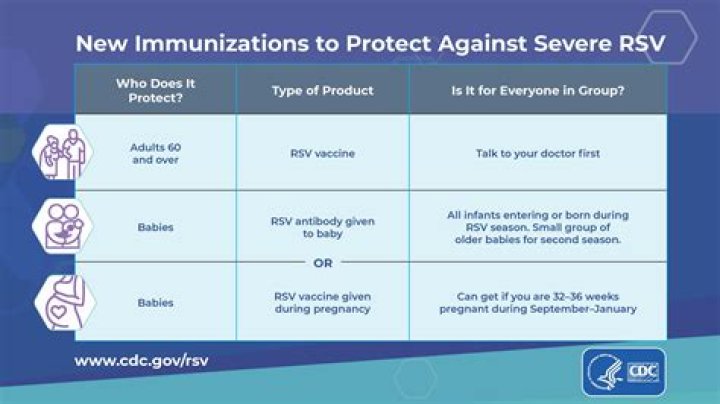 New Immunizations to Protect Against Severe RSV

| Who Does It Protect? | Type of Product | Is It for Everyone in Group? |
|---|---|---|
| Adults 60 and over | RSV vaccine | Talk to your doctor first |
| Babies | RSV antibody given to baby | All infants entering or born during RSV season. Small group of older babies for second season. |
| | OR | |
| Babies | RSV vaccine given during pregnancy | Can get if you are 32–36 weeks pregnant during September–January |

www.cdc.gov/rsv

CDC